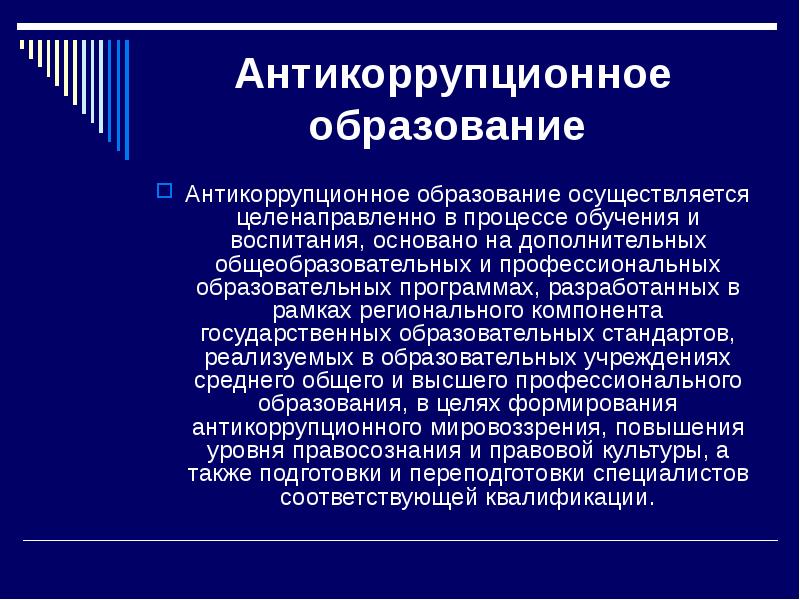 Антикоррупционное образование

Антикоррупционное образование осуществляется целенаправленно в процессе обучения и воспитания, основано на дополнительных общеобразовательных и профессиональных образовательных программах, разработанных в рамках регионального компонента государственных образовательных стандартов, реализуемых в образовательных учреждениях среднего общего и высшего профессионального образования, в целях формирования антикоррупционного мировоззрения, повышения уровня правосознания и правовой культуры, а также подготовки и переподготовки специалистов соответствующей квалификации.